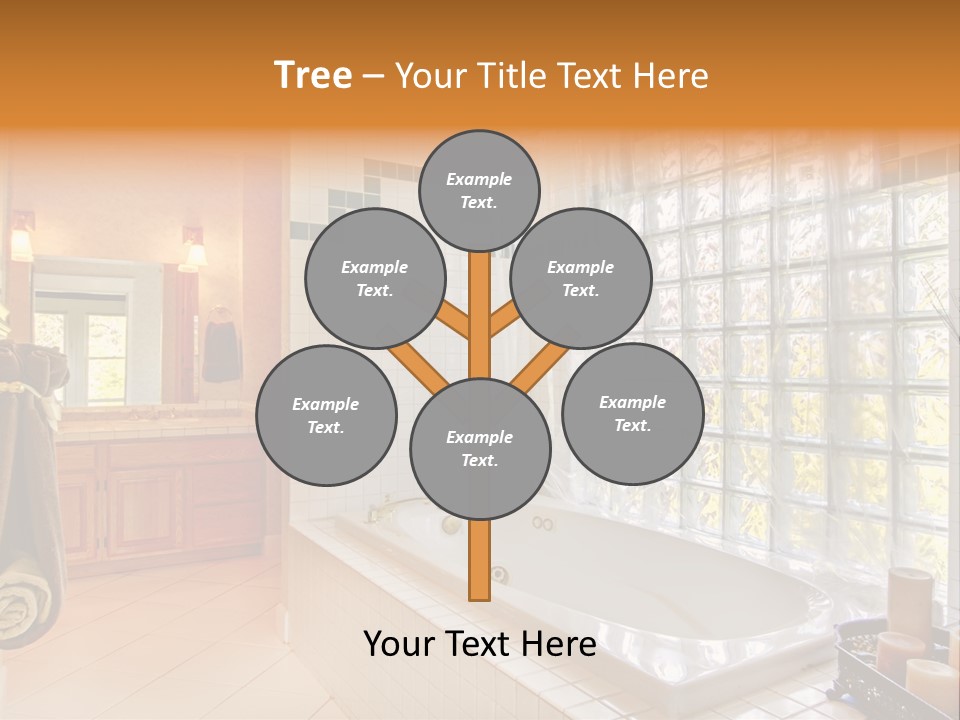 Tree – Your Title Text Here

Example Text.

Example Text.

Example Text.

Example Text.

Example Text.

Example Text.

Your Text Here